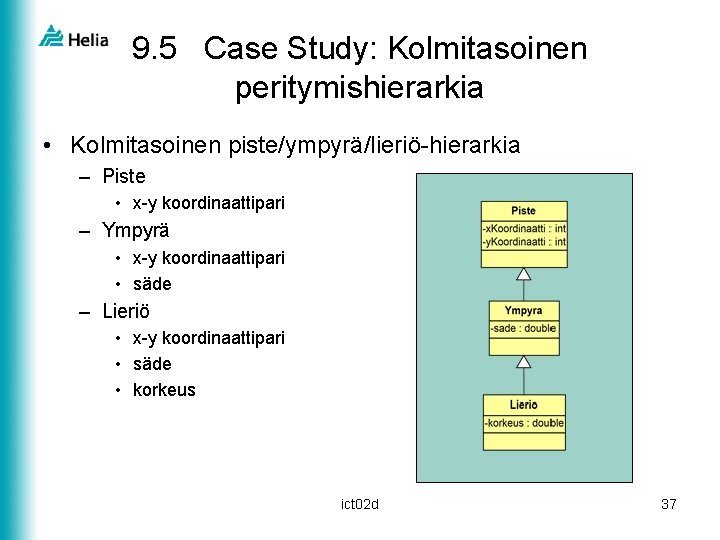 Helia

9.5 Case Study: Kolmitasoinen peritymishierarkia

• Kolmitasoinen piste/ympyrä/lieriö-hierarkia
– Piste
• x-y koordinaattipari
– Ympyrä
• x-y koordinaattipari
• säde
– Lieriö
• x-y koordinaattipari
• säde
• korkeus

Piste
-xKoordinaatti : int
-yKoordinaatti : int

Ympyra
-sade : double

Lierio
-korkeus : double

ict02d

37